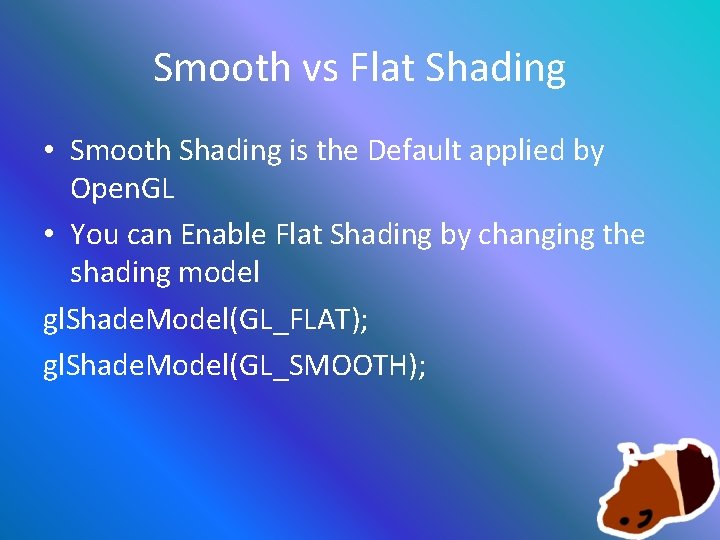 Smooth vs Flat Shading

• Smooth Shading is the Default applied by OpenGL

• You can Enable Flat Shading by changing the shading model

glShadeModel(GL_FLAT);

glShadeModel(GL_SMOOTH);